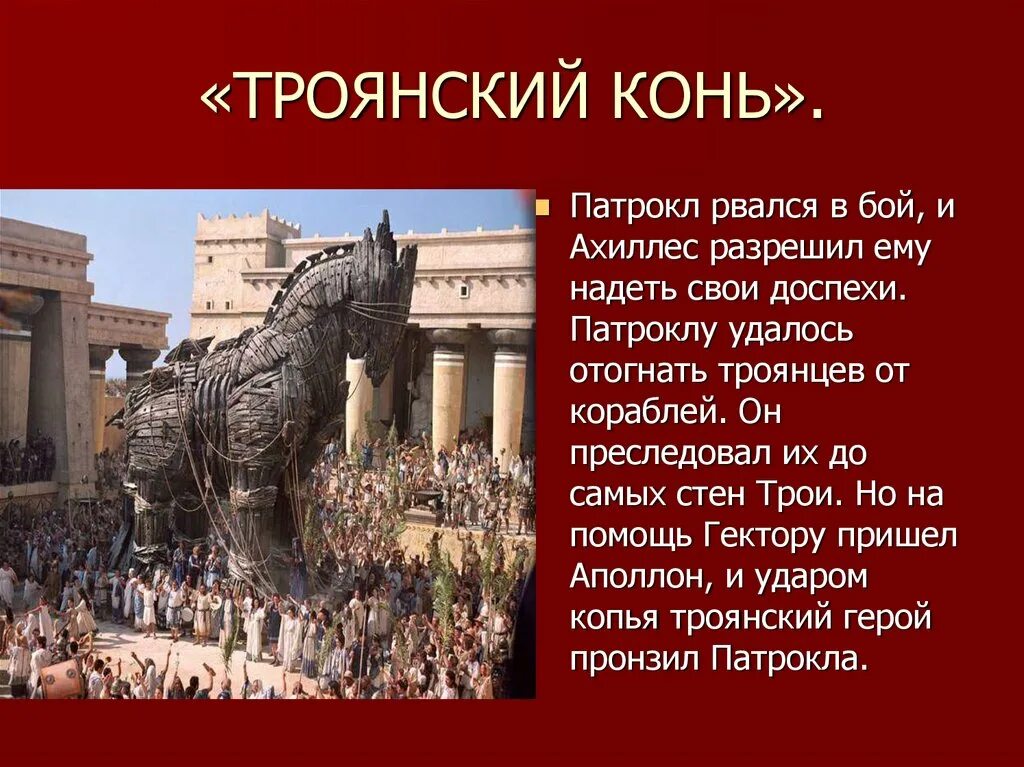 «ТРОЯНСКИЙ КОНЬ».

Патрокл рвался в бой, и Ахиллес разрешил ему надеть свои доспехи. Патроклу удалось отогнать троянцев от кораблей. Он преследовал их до самых стен Трои. Но на помощь Гектору пришел Аполлон, и ударом копья троянский герой пронзил Патрокла.